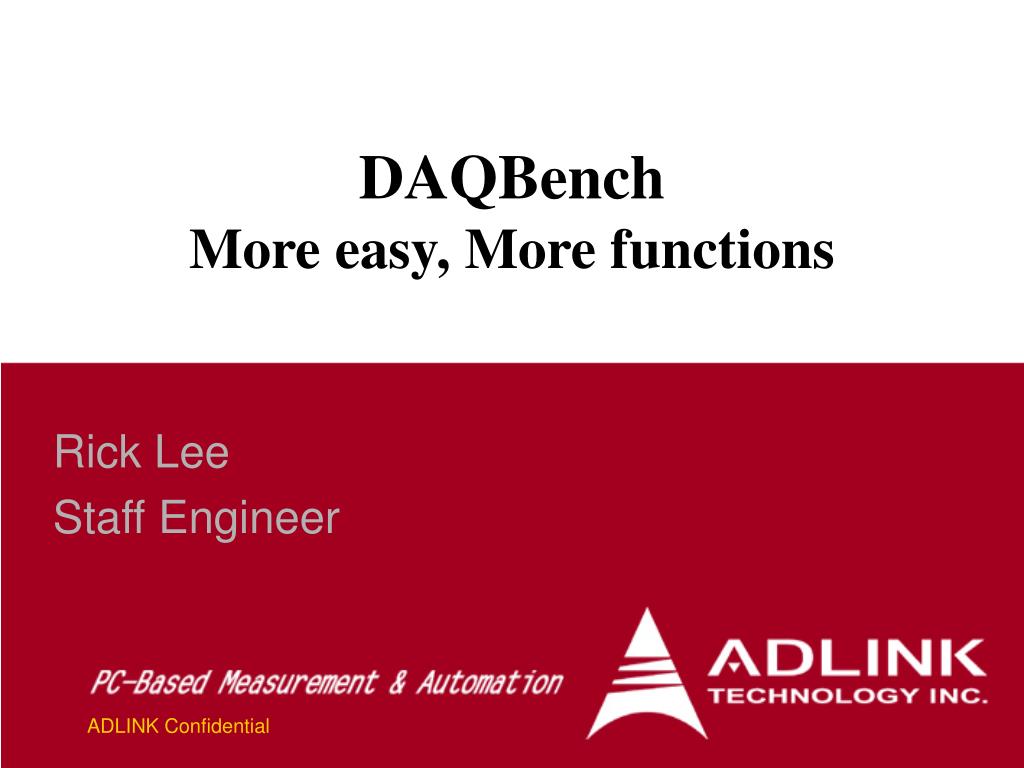 DAQBench
More easy, More functions

Rick Lee
Staff Engineer

PC-Based Measurement & Automation

ADLINK
TECHNOLOGY INC.

ADLINK Confidential